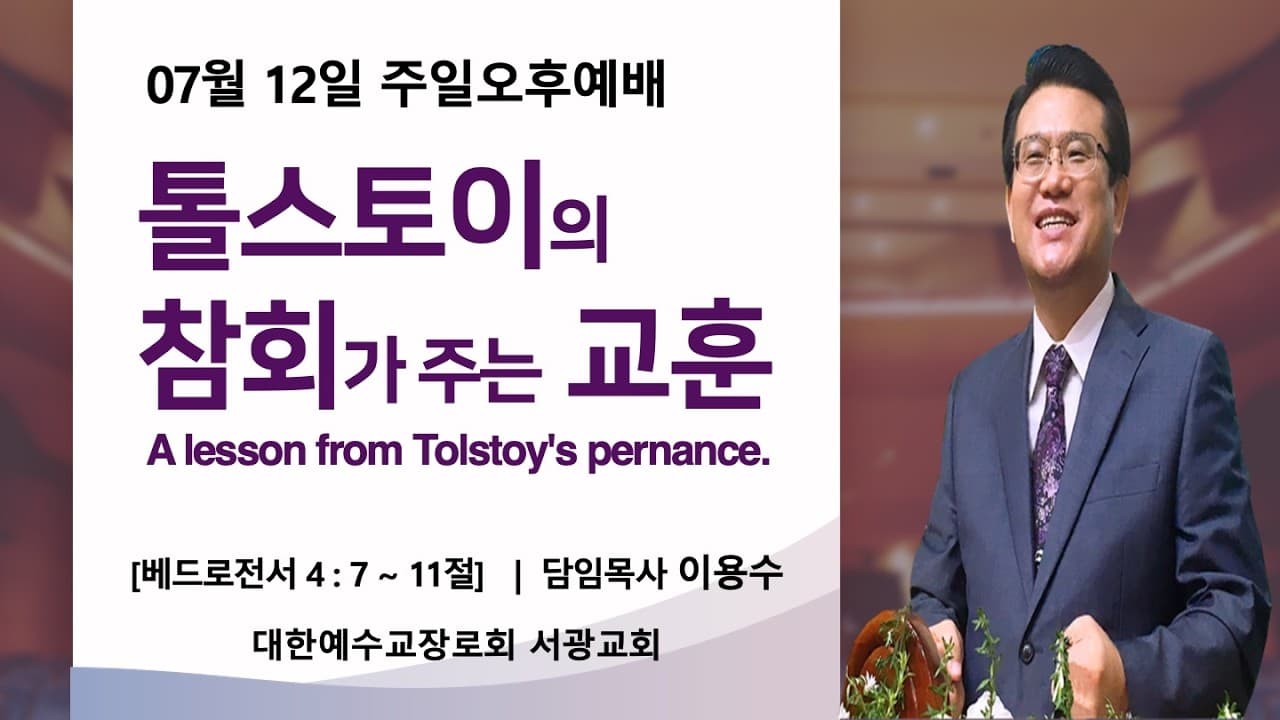 07월 12일 주일오후예배

톨스토이의 참회가 주는 교훈

A lesson from Tolstoy's pernance.

[베드로전서 4 : 7 ~ 11절] | 담임목사 이용수

대한예수교장로회 서광교회